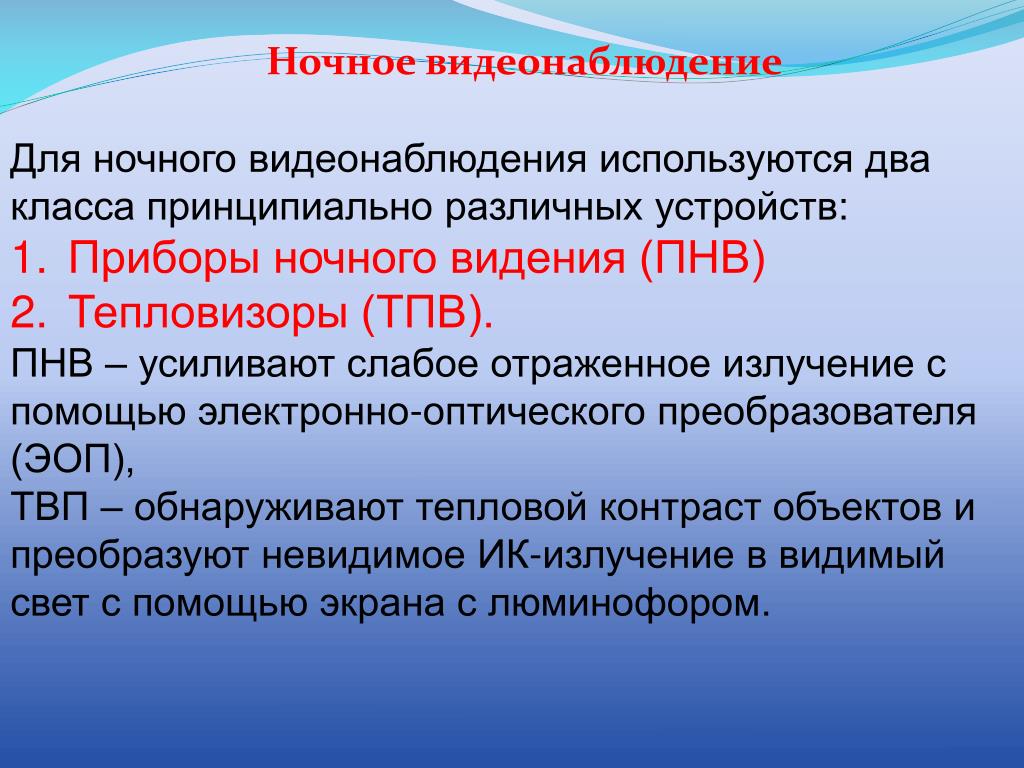 Ночное видеонаблюдение

Для ночного видеонаблюдения используются два класса принципиально различных устройств:
1. Приборы ночного видения (ПНВ)
2. Тепловизоры (ТПВ).
ПНВ – усиливают слабое отраженное излучение с помощью электронно-оптического преобразователя (ЭОП),
ТВП – обнаруживают тепловой контраст объектов и преобразуют невидимое ИК-излучение в видимый свет с помощью экрана с люминофором.